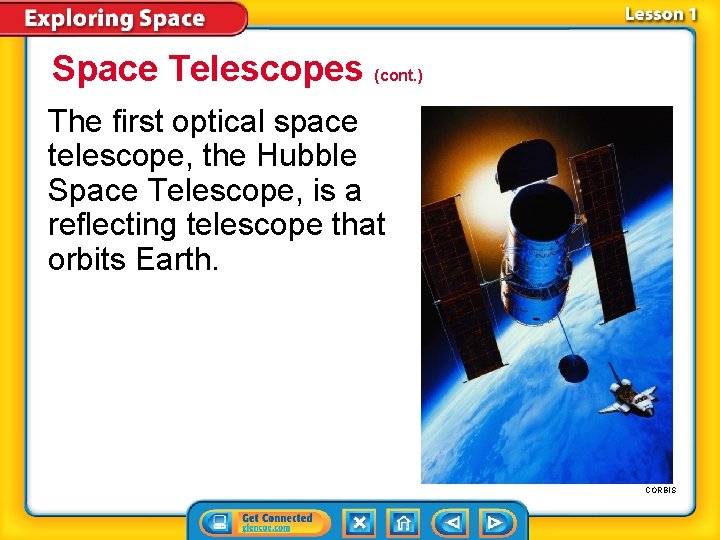 Exploring Space

Lesson 1

Space Telescopes (cont.)

The first optical space telescope, the Hubble Space Telescope, is a reflecting telescope that orbits Earth.

CORBIS

Get Connected glencoe.com